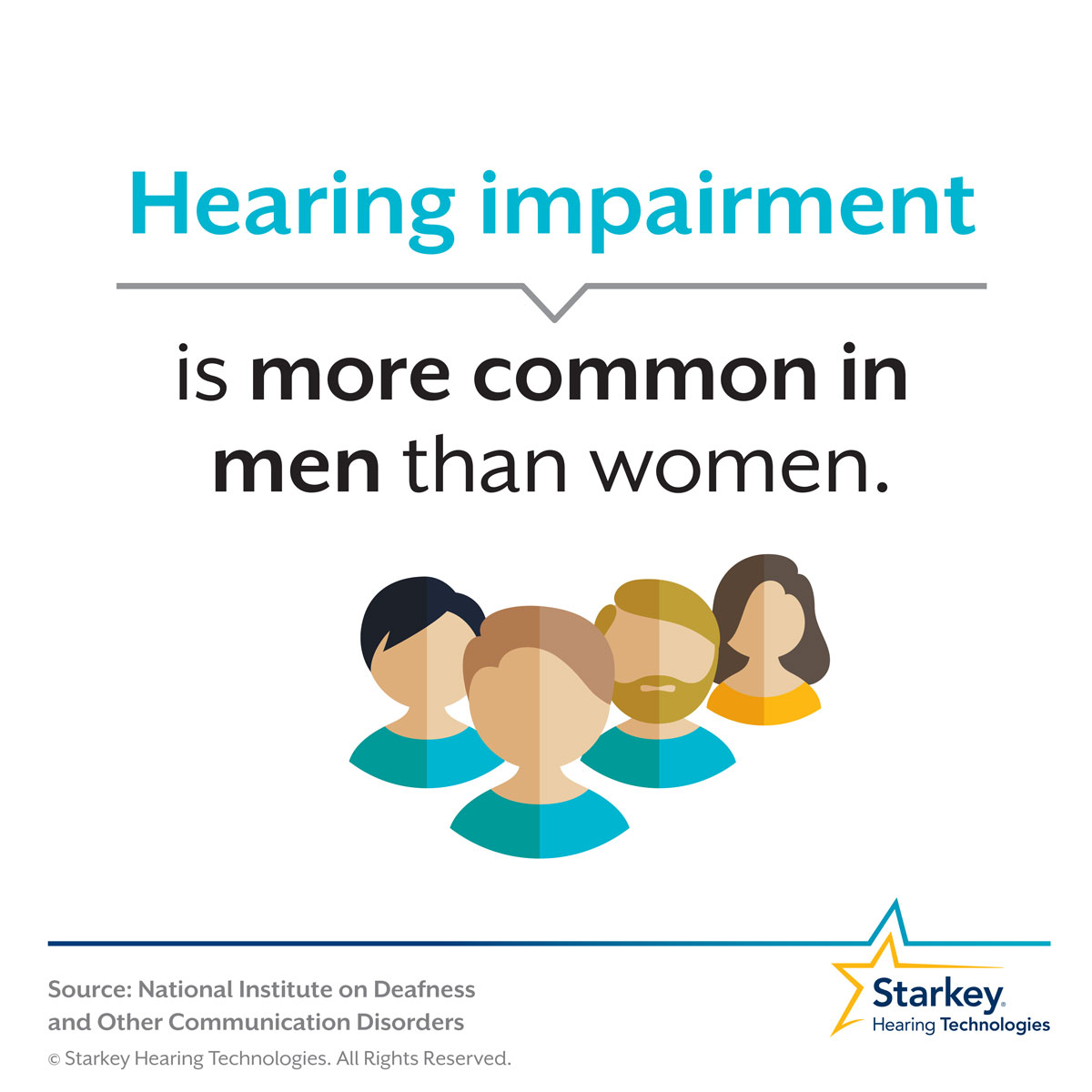 Hearing impairment

is more common in men than women.

Source: National Institute on Deafness and Other Communication Disorders

© Starkey Hearing Technologies. All Rights Reserved.

Starkey® Hearing Technologies